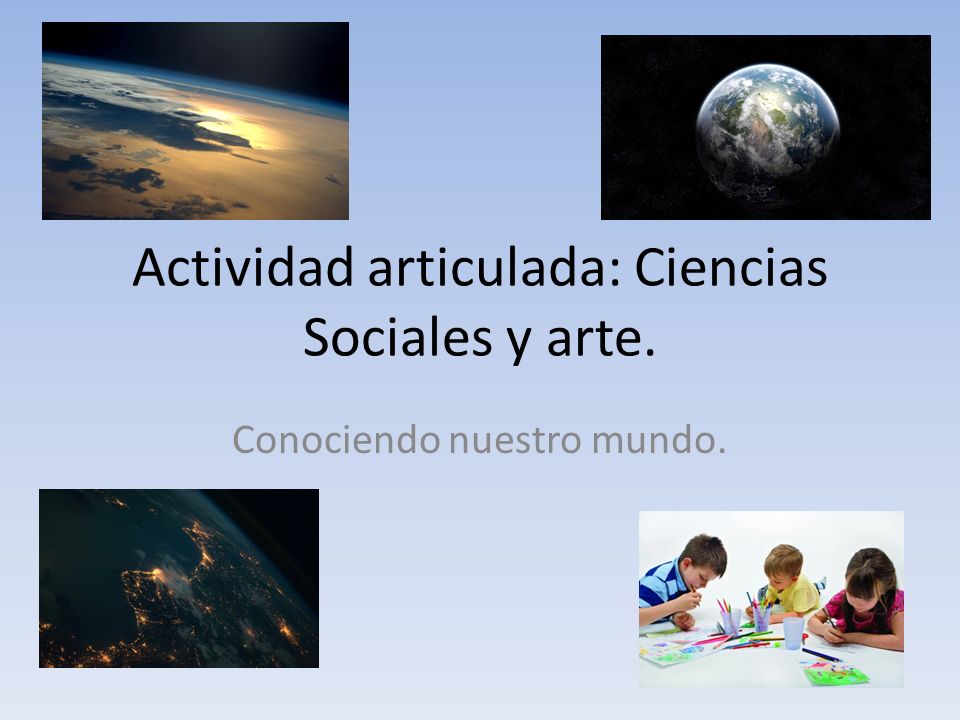 Actividad articulada: Ciencias Sociales y arte.

Conociendo nuestro mundo.